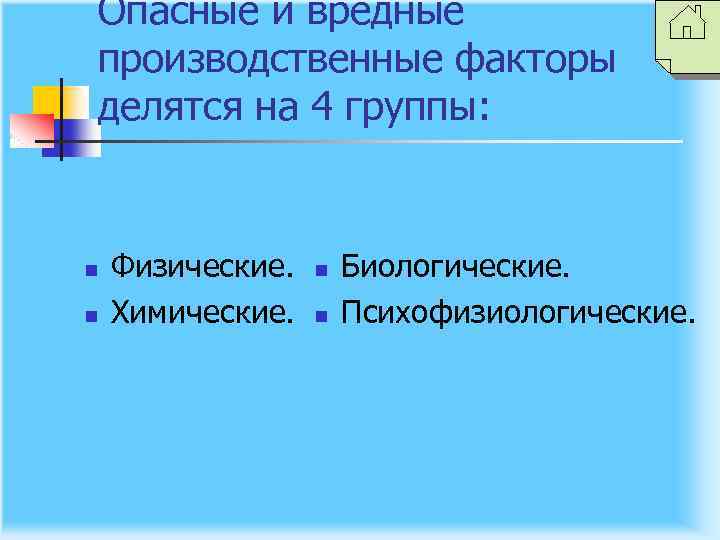 Опасные и вредные производственные факторы делятся на 4 группы:

- Физические.
- Химические.

- Биологические.
- Психофизиологические.